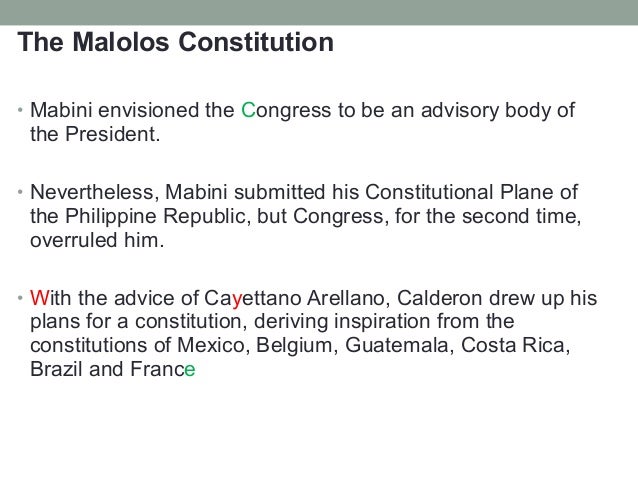 The Malolos Constitution

• Mabini envisioned the Congress to be an advisory body of the President.

• Nevertheless, Mabini submitted his Constitutional Plane of the Philippine Republic, but Congress, for the second time, overruled him.

• With the advice of Cayettano Arellano, Calderon drew up his plans for a constitution, deriving inspiration from the constitutions of Mexico, Belgium, Guatemala, Costa Rica, Brazil and France